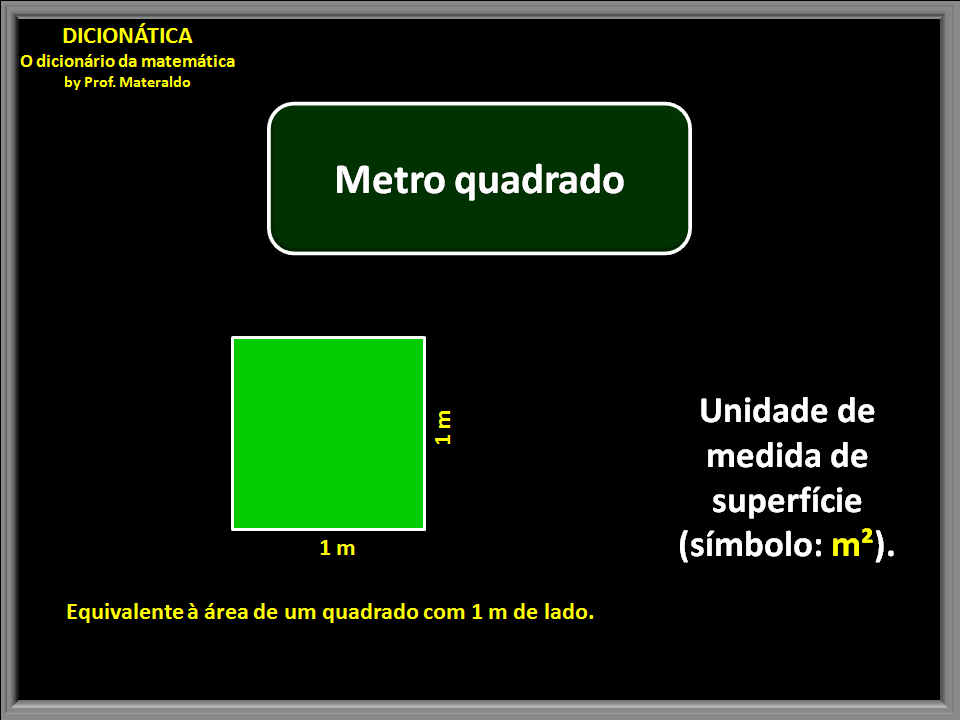 DICIONÁTICA
O dicionário da matemática
by Prof. Materaldo

Metro quadrado

1 m

1 m

Unidade de medida de superfície (símbolo: $m^2$).

Equivalente à área de um quadrado com 1 m de lado.